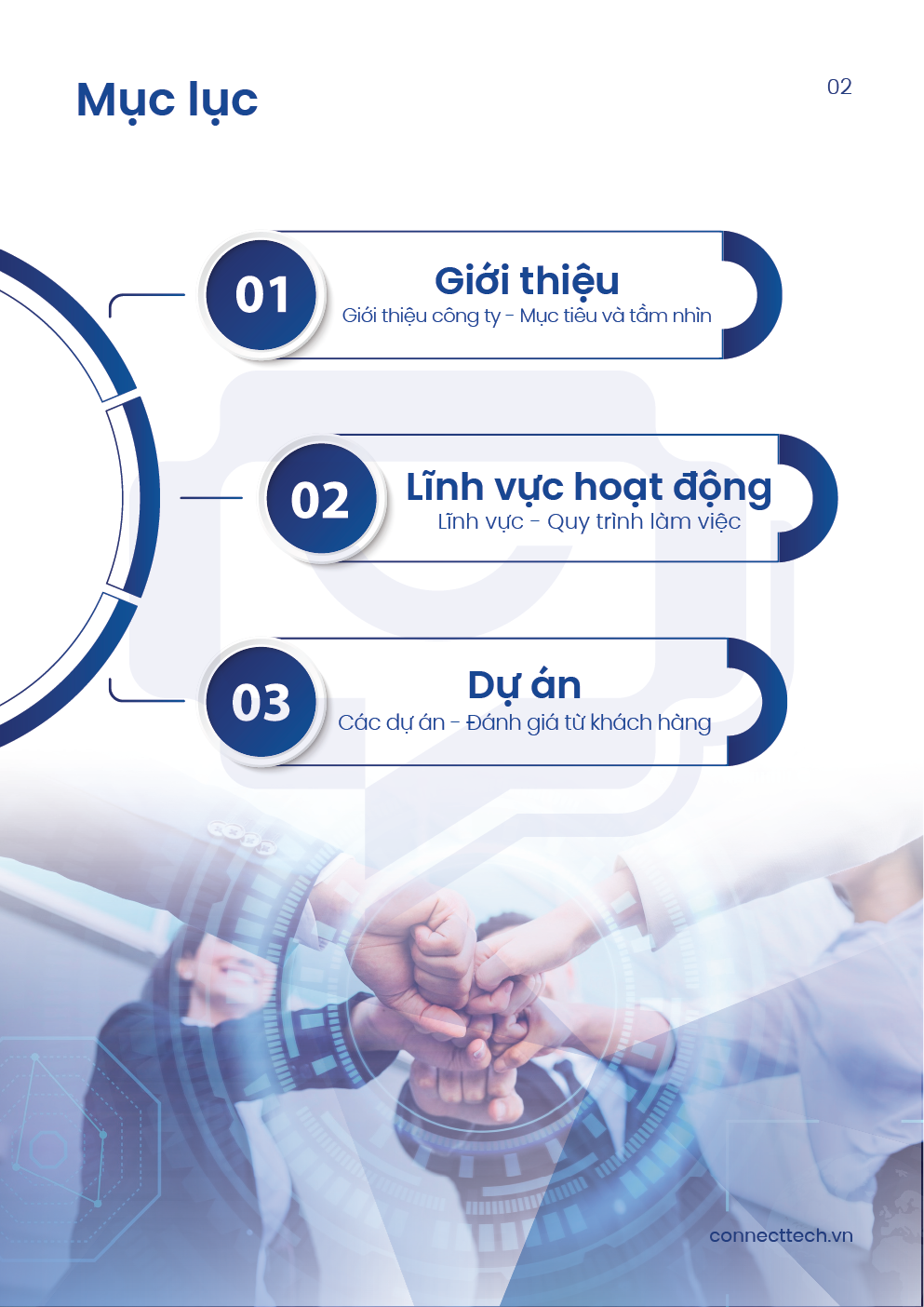 Mục lục

02

01
Giới thiệu
Giới thiệu công ty - Mục tiêu và tầm nhìn

02
Lĩnh vực hoạt động
Lĩnh vực - Quy trình làm việc

03
Dự án
Các dự án - Đánh giá từ khách hàng

connecttech.vn